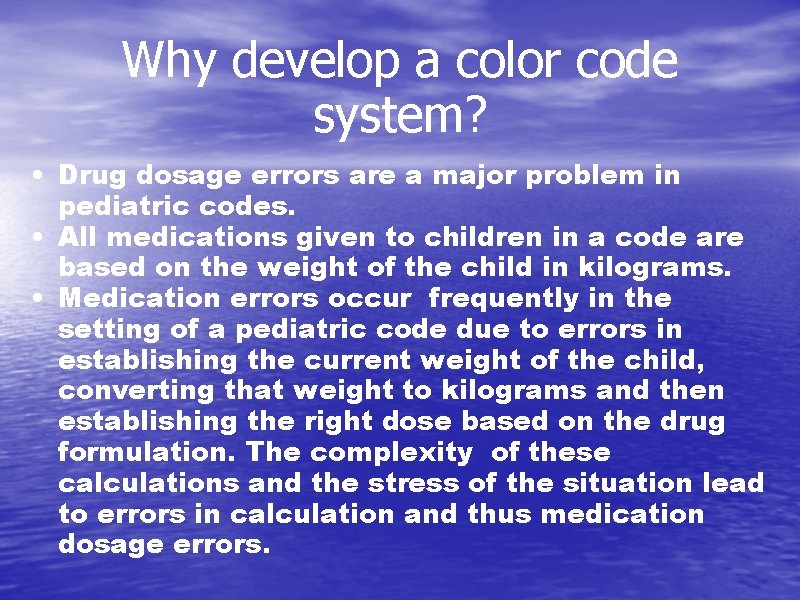 Why develop a color code system?

• Drug dosage errors are a major problem in pediatric codes.
• All medications given to children in a code are based on the weight of the child in kilograms.
• Medication errors occur frequently in the setting of a pediatric code due to errors in establishing the current weight of the child, converting that weight to kilograms and then establishing the right dose based on the drug formulation. The complexity of these calculations and the stress of the situation lead to errors in calculation and thus medication dosage errors.